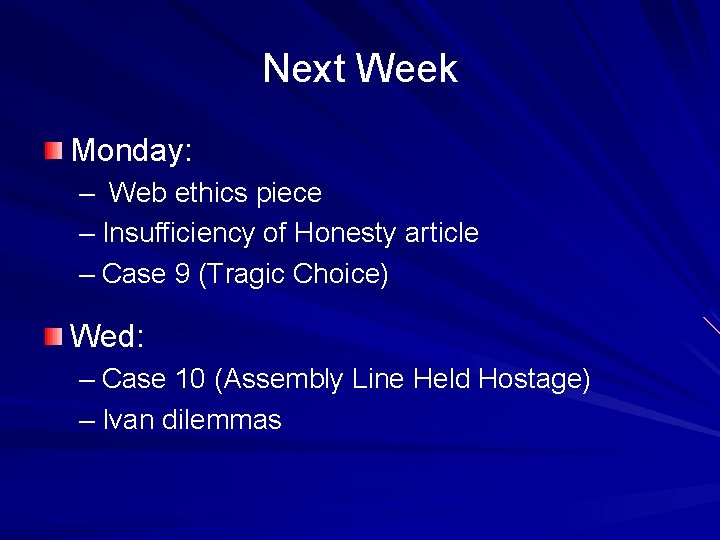 Next Week

Monday:

– Web ethics piece

– Insufficiency of Honesty article

– Case 9 (Tragic Choice)

Wed:

– Case 10 (Assembly Line Held Hostage)

– Ivan dilemmas